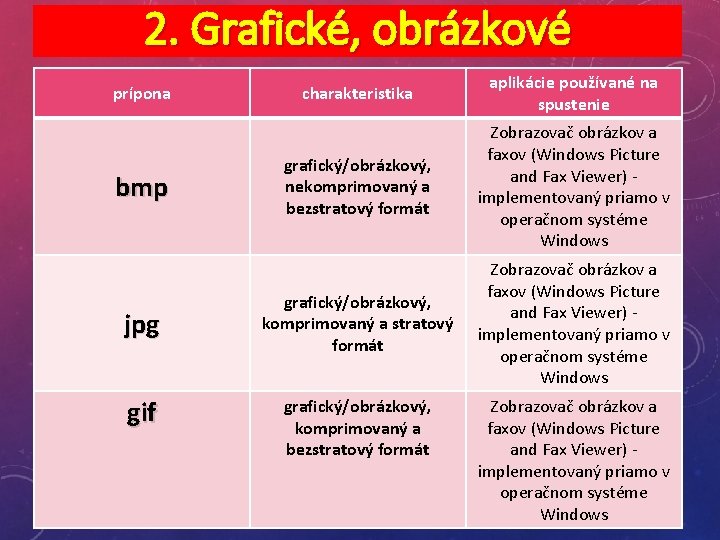 2. Grafické, obrázkové

| prípona | charakteristika | aplikácie používané na spustenie |
|---|---|---|
| bmp | grafický/obrázkový, nekomprimovaný a bezstratový formát | Zobrazovač obrázkov a faxov (Windows Picture and Fax Viewer) - implementovaný priamo v operačnom systéme Windows |
| jpg | grafický/obrázkový, komprimovaný a stratový formát | Zobrazovač obrázkov a faxov (Windows Picture and Fax Viewer) - implementovaný priamo v operačnom systéme Windows |
| gif | grafický/obrázkový, komprimovaný a bezstratový formát | Zobrazovač obrázkov a faxov (Windows Picture and Fax Viewer) - implementovaný priamo v operačnom systéme Windows |